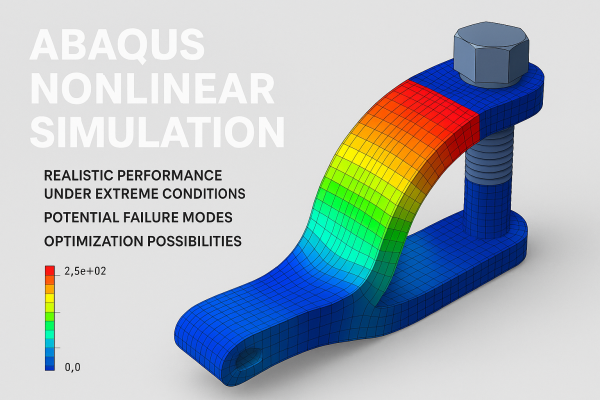 ABAQUS NONLINEAR SIMULATION

REALISTIC PERFORMANCE UNDER EXTREME CONDITIONS

POTENTIAL FAILURE MODES

OPTIMIZATION POSSIBILITIES

2,5e+02

0,0